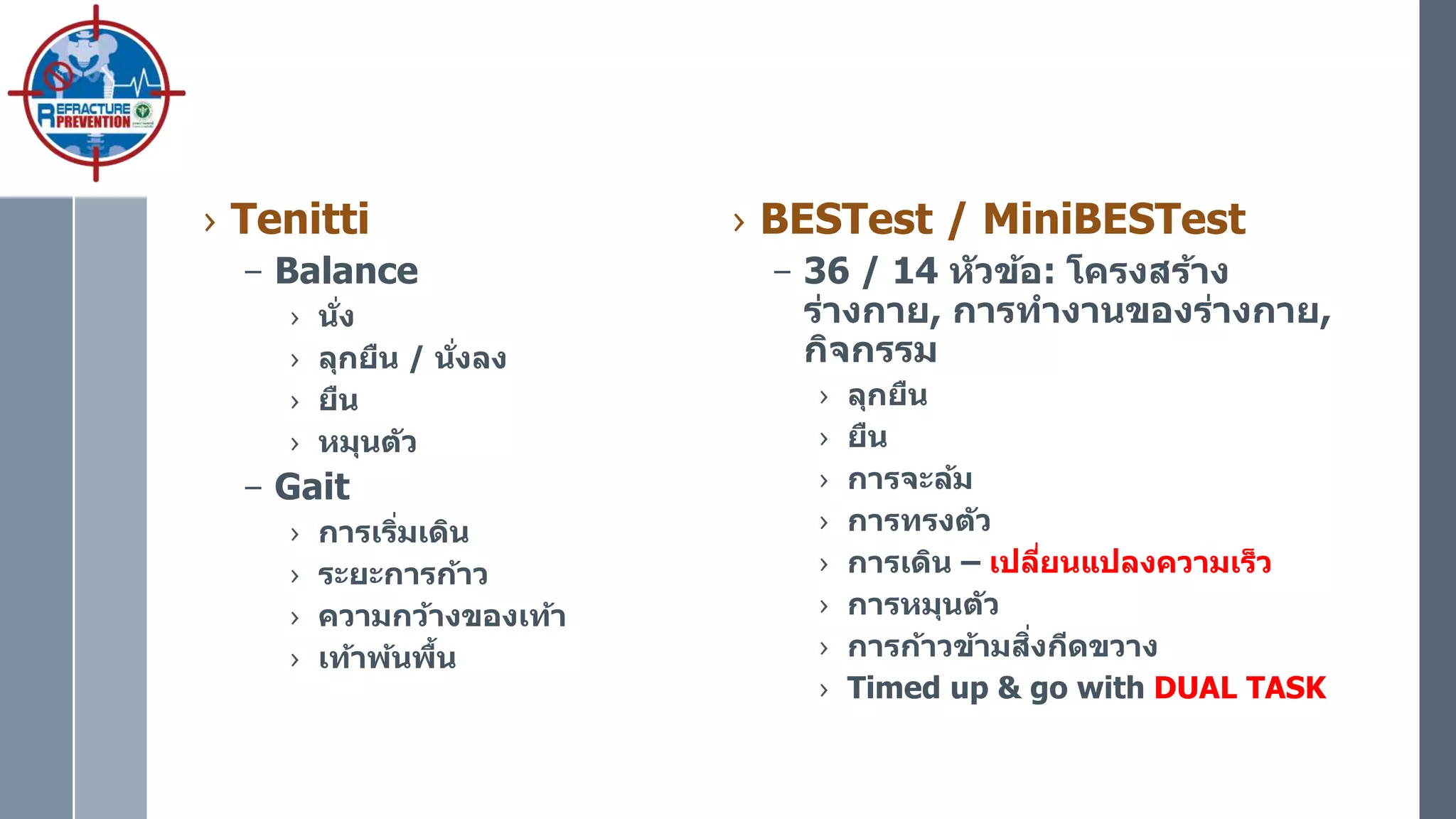 REFRACTURE PREVENTION

› Tenitti
– Balance
› นั่ง
› ลุกยืน / นั่งลง
› ยืน
› หมุนตัว
– Gait
› การเริ่มเดิน
› ระยะการก้าว
› ความกว้างของเท้า
› เท้าพ้นพื้น

› BESTest / MiniBESTest
– 36 / 14 หัวข้อ: โครงสร้างร่างกาย, การทำงานของร่างกาย, กิจกรรม
› ลุกยืน
› ยืน
› การจะล้ม
› การทรงตัว
› การเดิน – เปลี่ยนแปลงความเร็ว
› การหมุนตัว
› การก้าวข้ามสิ่งกีดขวาง
› Timed up & go with DUAL TASK